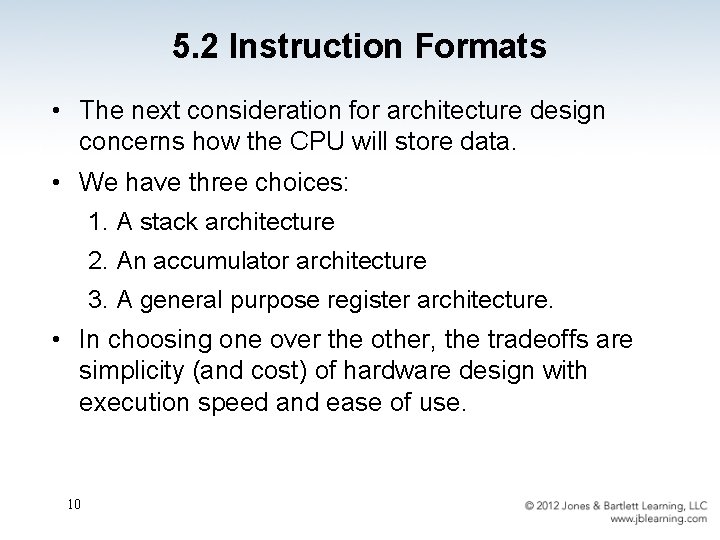 5.2 Instruction Formats

• The next consideration for architecture design concerns how the CPU will store data.

• We have three choices:

1. A stack architecture

2. An accumulator architecture

3. A general purpose register architecture.

• In choosing one over the other, the tradeoffs are simplicity (and cost) of hardware design with execution speed and ease of use.

10

© 2012 Jones & Bartlett Learning, LLC
www.jblearning.com